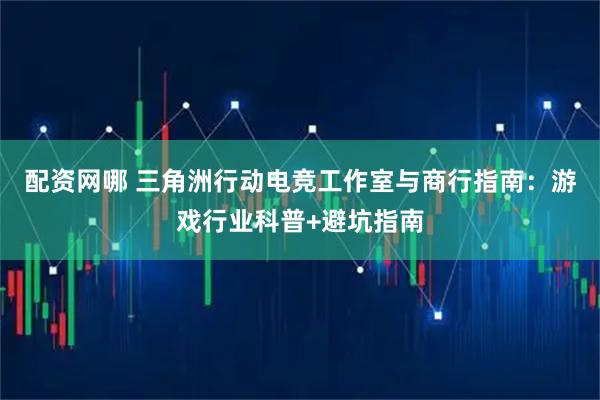 配资网哪 三角洲行动电竞工作室与商行指南：游戏行业科普+避坑指南